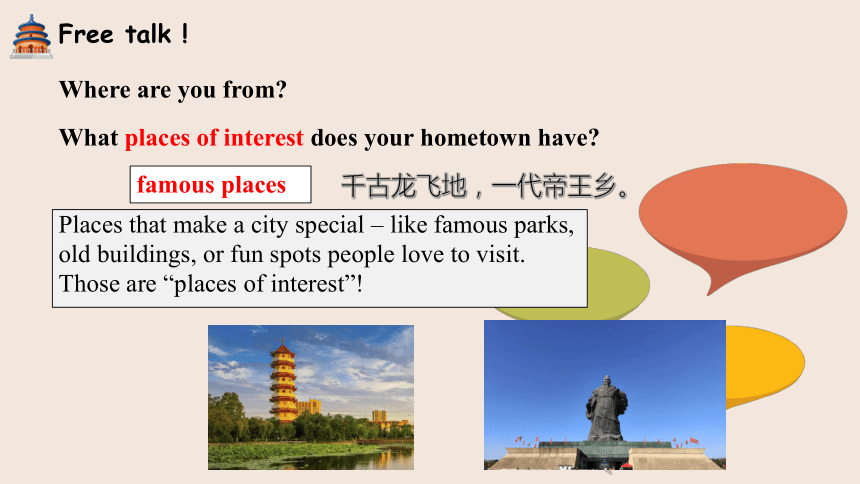 Free talk !

Where are you from?

What places of interest does your hometown have?

famous places

千古龙飞地，一代帝王乡。

Places that make a city special – like famous parks, old buildings, or fun spots people love to visit. Those are “places of interest”!